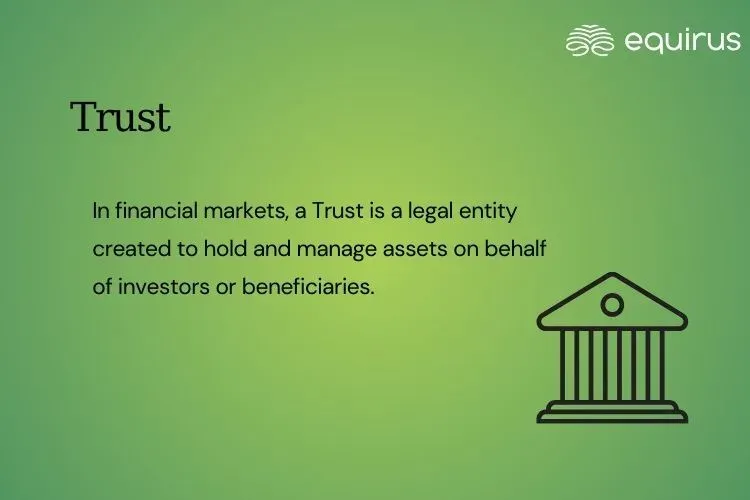 equirus

Trust

In financial markets, a Trust is a legal entity created to hold and manage assets on behalf of investors or beneficiaries.